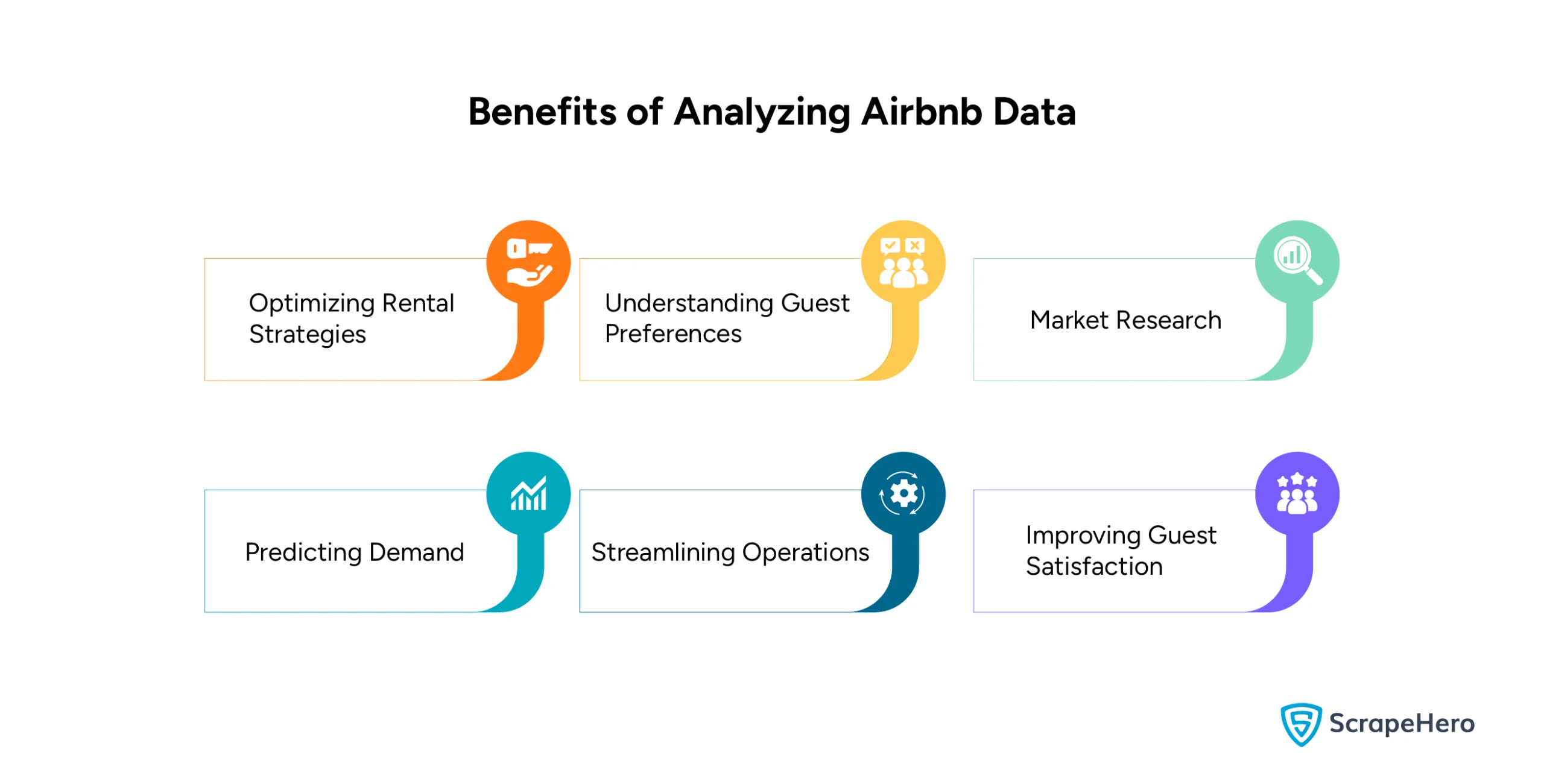 Benefits of Analyzing Airbnb Data

Optimizing Rental Strategies

Understanding Guest Preferences

Market Research

Predicting Demand

Streamlining Operations

Improving Guest Satisfaction

ScrapeHero